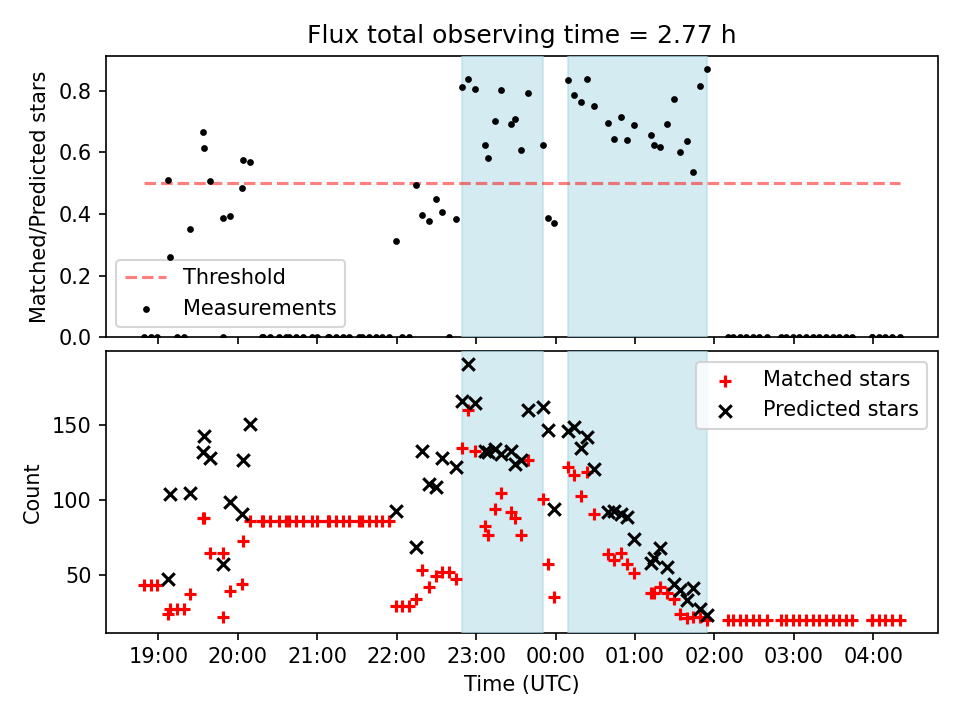 Flux total observing time = 2.77 h

Matched/Predicted stars

0.8
0.6
0.4
0.2
0.0

Threshold
Measurements

Count

150
100
50

Matched stars
Predicted stars

19:00 20:00 21:00 22:00 23:00 00:00 01:00 02:00 03:00 04:00

Time (UTC)